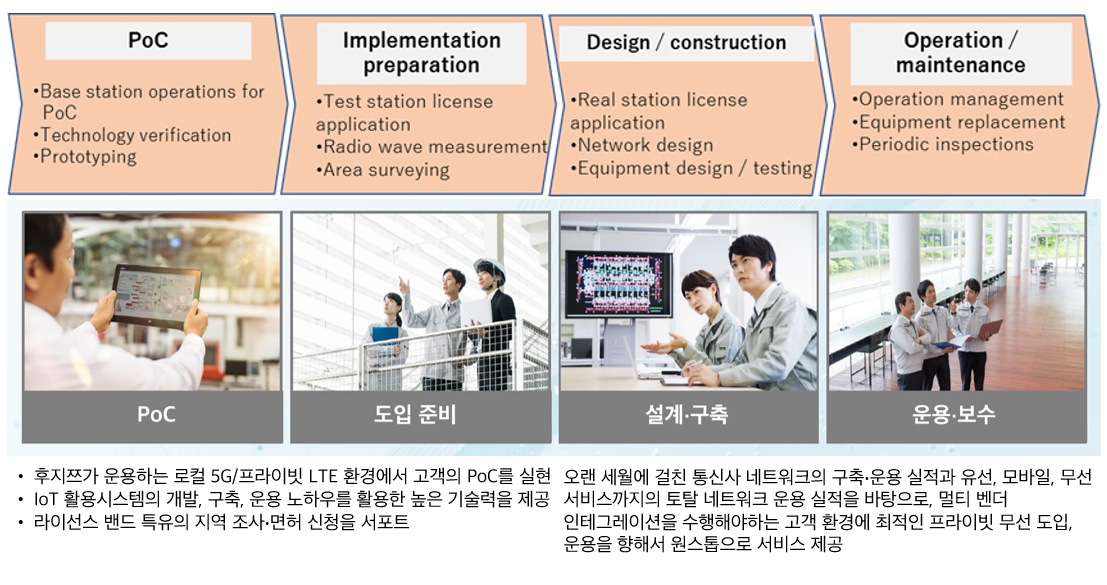 PoC

•Base station operations for PoC
•Technology verification
•Prototyping

Implementation preparation

•Test station license application
•Radio wave measurement
•Area surveying

Design / construction

•Real station license application
•Network design
•Equipment design / testing

Operation / maintenance

•Operation management
•Equipment replacement
•Periodic inspections

PoC

도입 준비

설계·구축

운용·보수

• 후지쯔가 운용하는 로컬 5G/프라이빗 LTE 환경에서 고객의 PoC를 실현
• IoT 활용시스템의 개발, 구축, 운용 노하우를 활용한 높은 기술력을 제공
• 라이선스 밴드 특유의 지역 조사·면허 신청을 서포트

오랜 세월에 걸친 통신사 네트워크의 구축·운용 실적과 유선, 모바일, 무선 서비스까지의 토탈 네트워크 운용 실적을 바탕으로, 멀티 벤더 인테그레이션을 수행해야하는 고객 환경에 최적인 프라이빗 무선 도입, 운용을 향해서 원스톱으로 서비스 제공